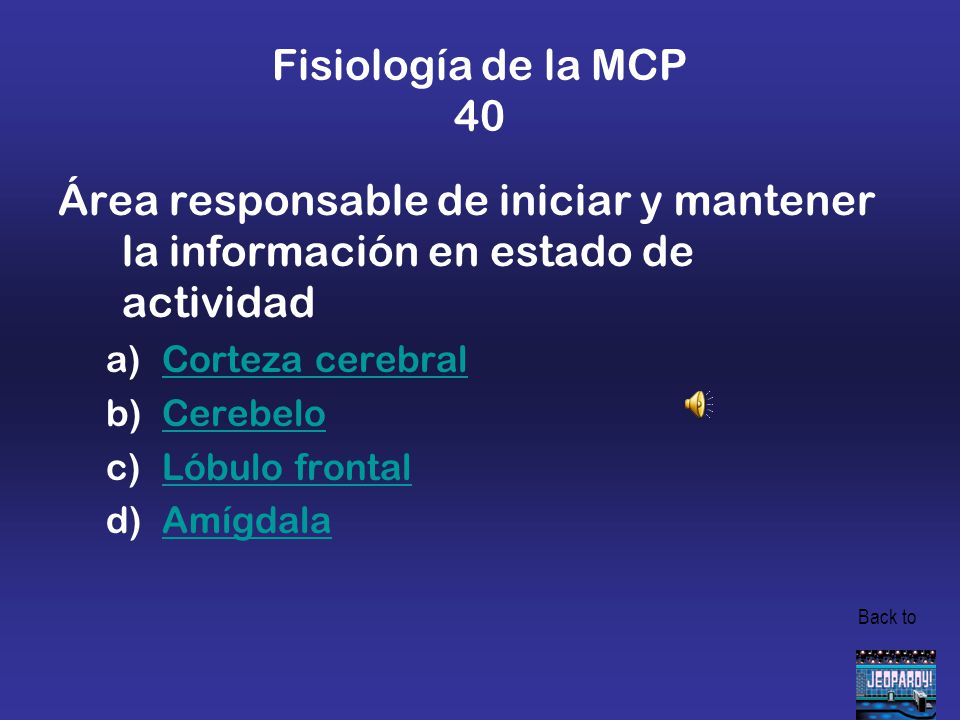 Fisiología de la MCP
40

Área responsable de iniciar y mantener la información en estado de actividad

a) Corteza cerebral
b) Cerebelo
c) Lóbulo frontal
d) Amígdala

Back to

JEOPARDY!